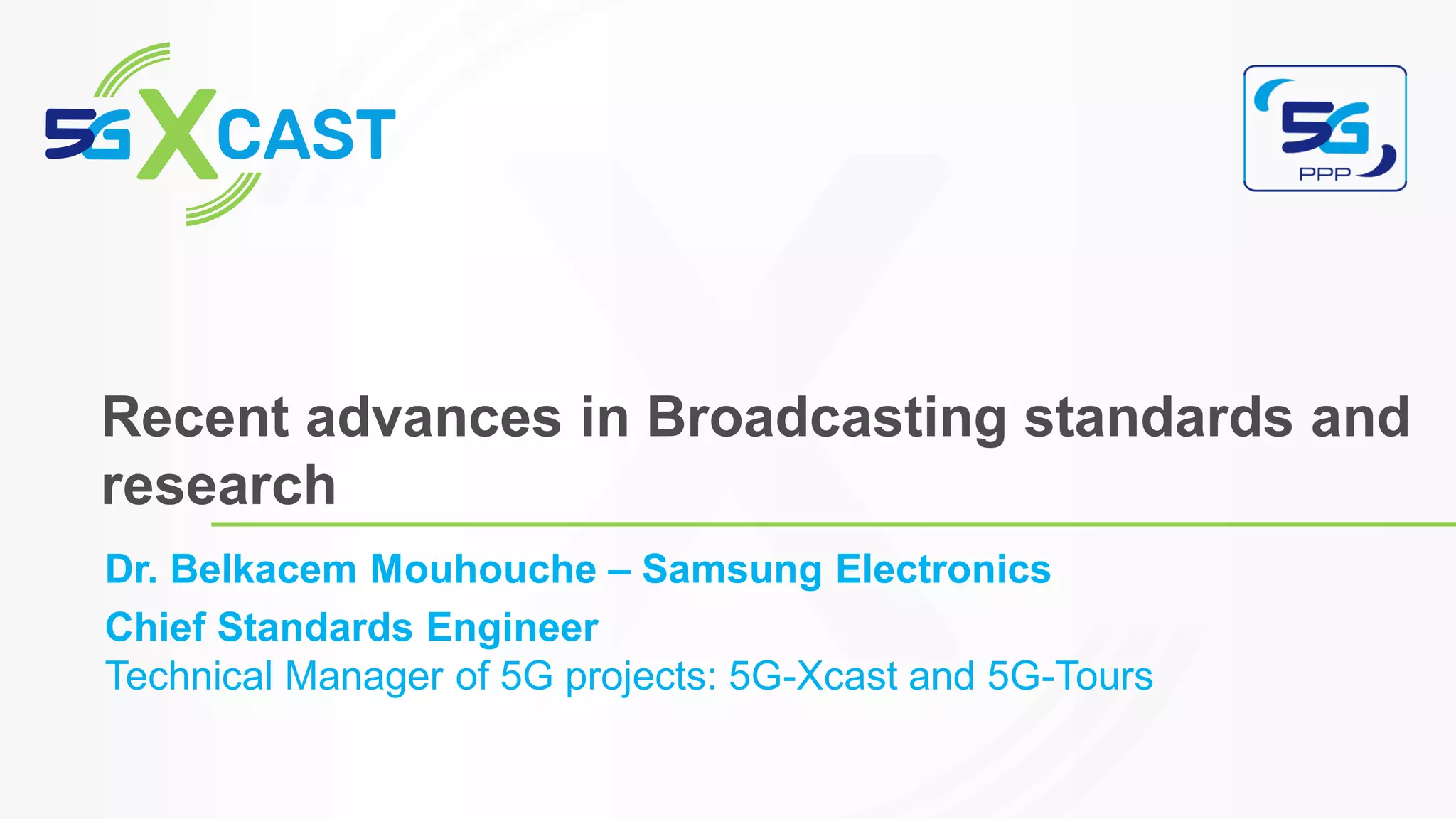 5G XCAST

5G PPP

Recent advances in Broadcasting standards and research

Dr. Belkacem Mouhouche – Samsung Electronics

Chief Standards Engineer

Technical Manager of 5G projects: 5G-Xcast and 5G-Tours